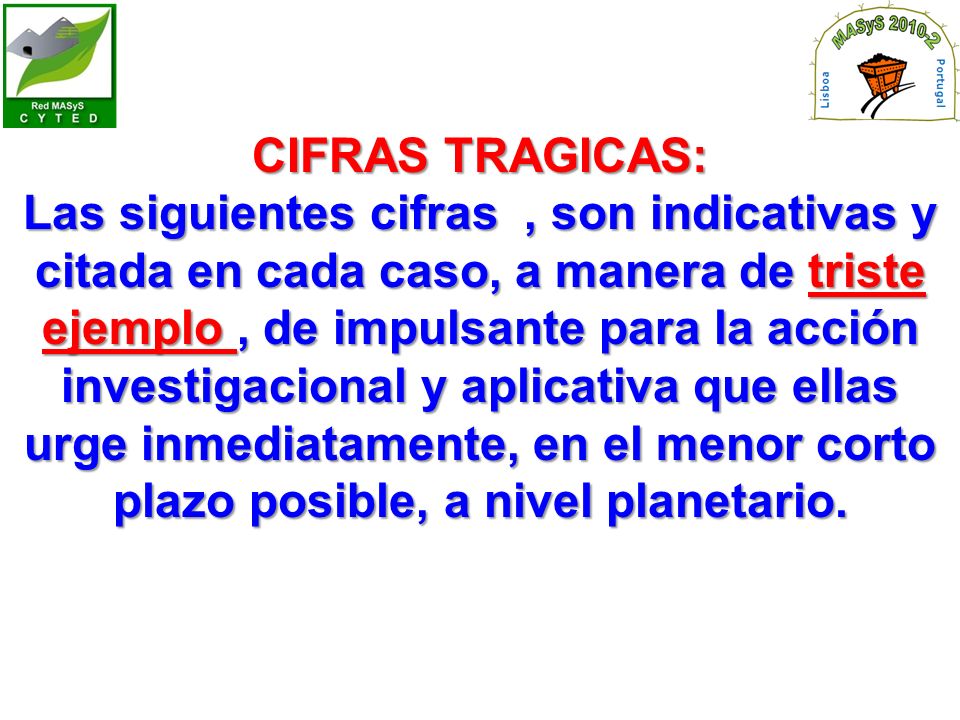 Red MASyS
C Y T E D

MASyS 2010-2
Lisboa
Portugal

CIFRAS TRAGICAS:
Las siguientes cifras , son indicativas y citada en cada caso, a manera de triste ejemplo , de impulsante para la acción investigacional y aplicativa que ellas urge inmediatamente, en el menor corto plazo posible, a nivel planetario.